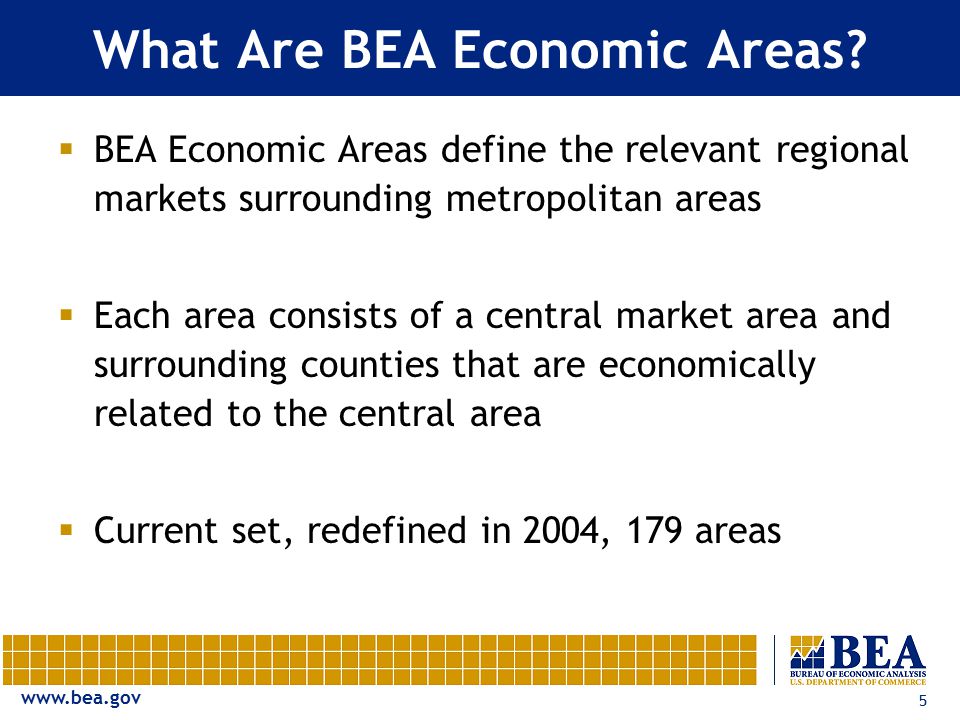 What Are BEA Economic Areas?

▪ BEA Economic Areas define the relevant regional markets surrounding metropolitan areas

▪ Each area consists of a central market area and surrounding counties that are economically related to the central area

▪ Current set, redefined in 2004, 179 areas

BEA
BUREAU OF ECONOMIC ANALYSIS
U.S. DEPARTMENT OF COMMERCE

www.bea.gov

5